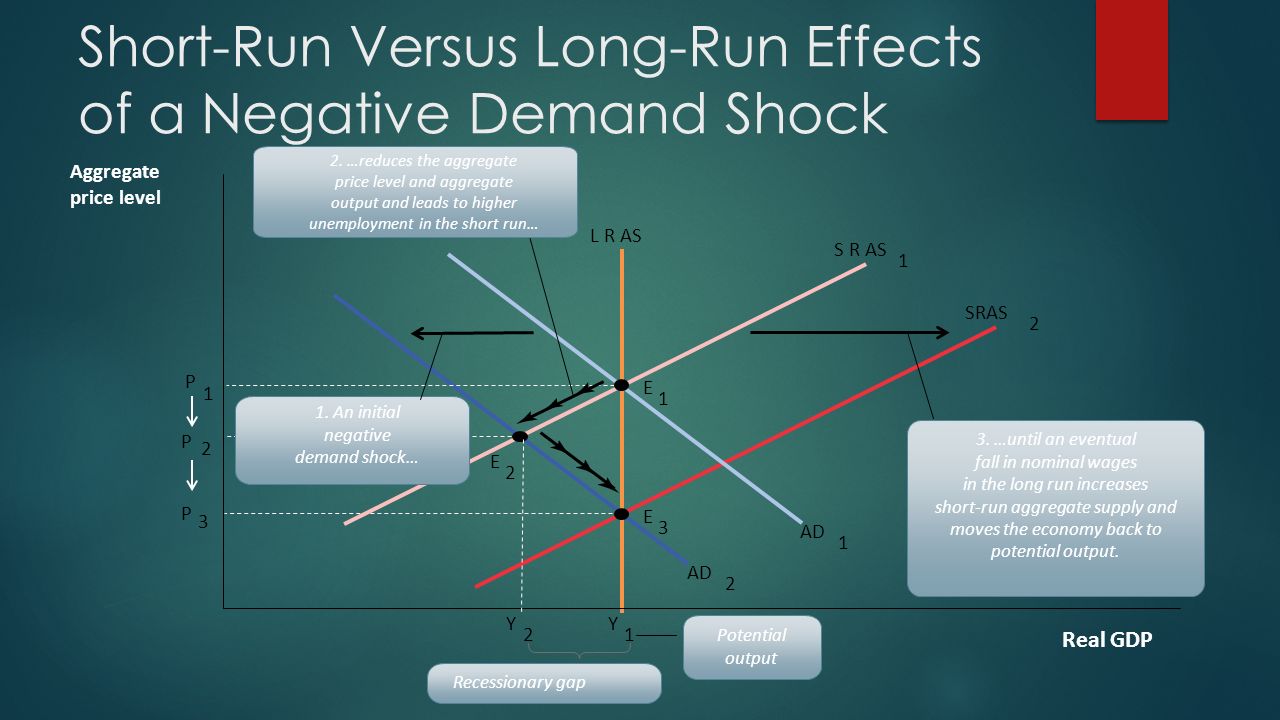 Short-Run Versus Long-Run Effects of a Negative Demand Shock

Aggregate price level

2. …reduces the aggregate price level and aggregate output and leads to higher unemployment in the short run…

L R AS

S R AS 1

SRAS 2

P 1

P 2

P 3

E 1

E 2

E 3

1. An initial negative demand shock…

3. …until an eventual fall in nominal wages in the long run increases short-run aggregate supply and moves the economy back to potential output.

AD 1

AD 2

Y 2

Y 1

Potential output

Real GDP

Recessionary gap